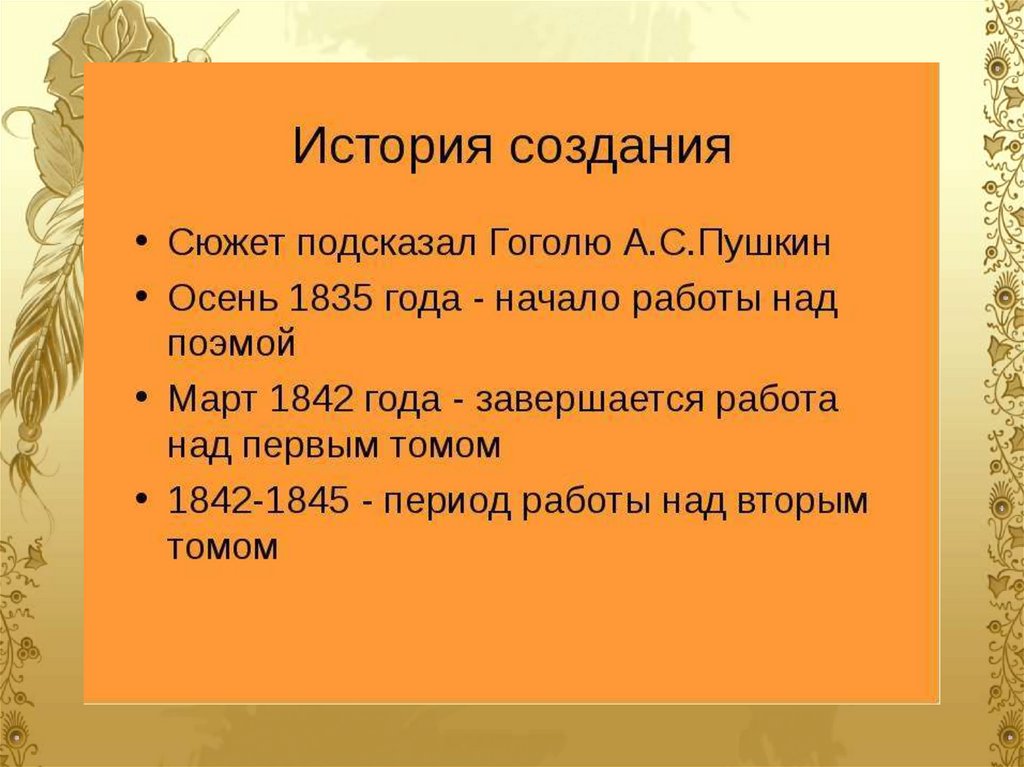 История создания

• Сюжет подсказал Гоголю А.С.Пушкин
• Осень 1835 года - начало работы над поэмой
• Март 1842 года - завершается работа над первым томом
• 1842-1845 - период работы над вторым томом